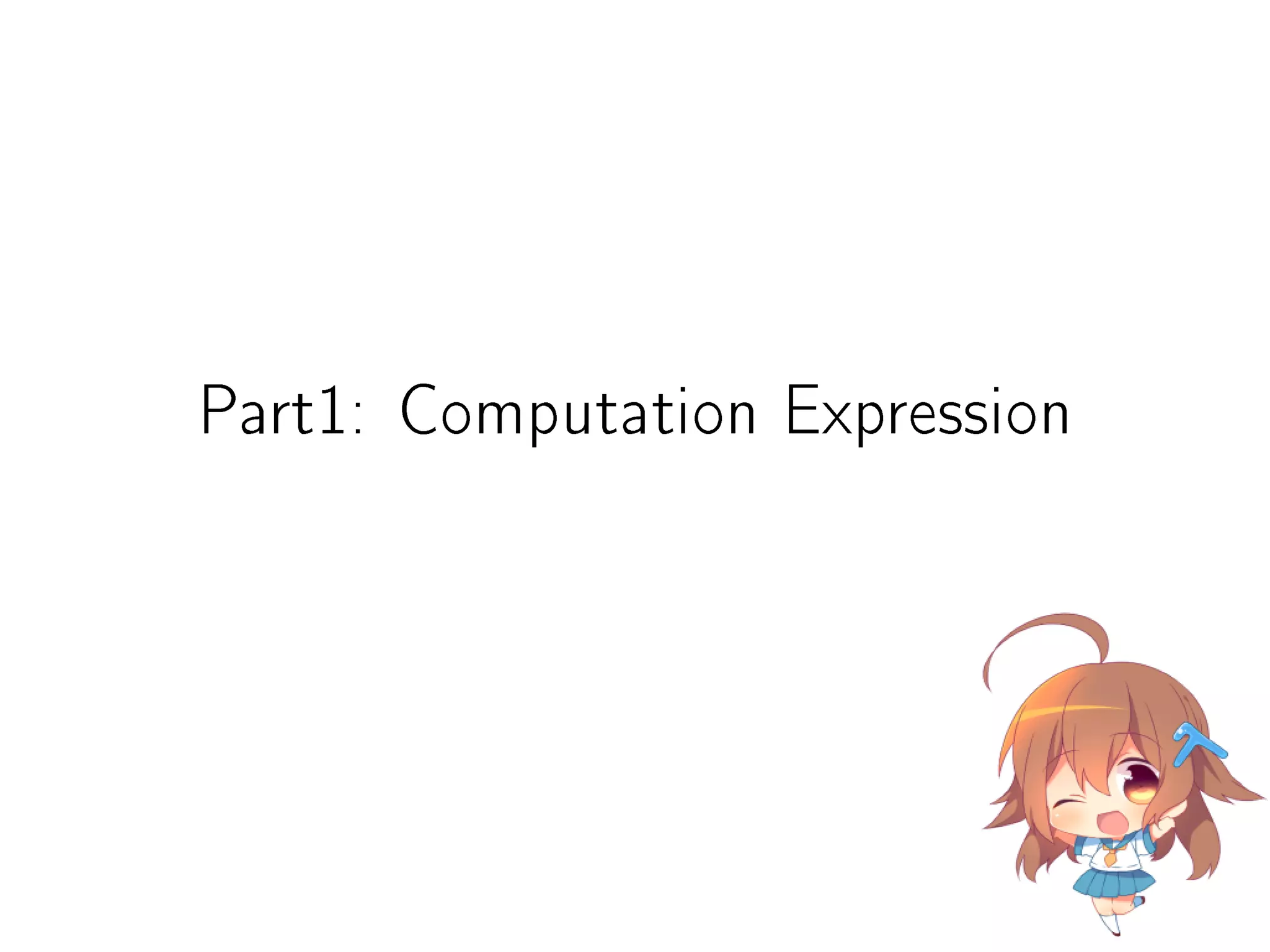 Part1: Computation Expression